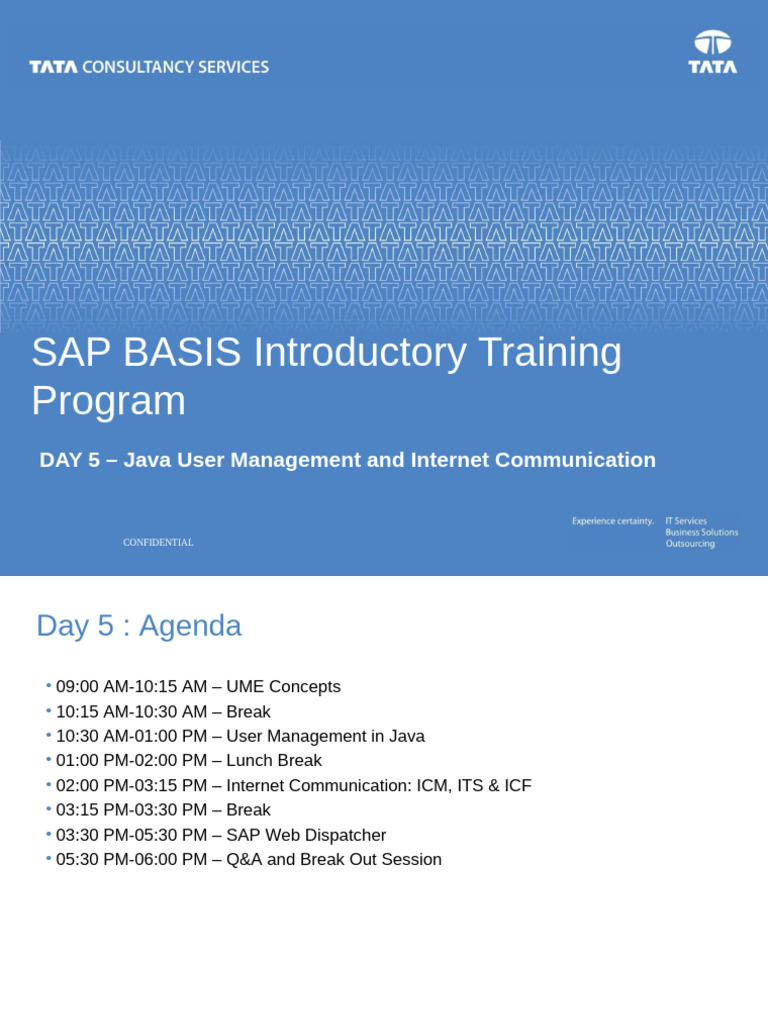 TATA CONSULTANCY SERVICES

TATA

SAP BASIS Introductory Training Program

DAY 5 – Java User Management and Internet Communication

CONFIDENTIAL

Experience certainty. IT Services Business Solutions Outsourcing

Day 5 : Agenda

• 09:00 AM-10:15 AM – UME Concepts
• 10:15 AM-10:30 AM – Break
• 10:30 AM-01:00 PM – User Management in Java
• 01:00 PM-02:00 PM – Lunch Break
• 02:00 PM-03:15 PM – Internet Communication: ICM, ITS & ICF
• 03:15 PM-03:30 PM – Break
• 03:30 PM-05:30 PM – SAP Web Dispatcher
• 05:30 PM-06:00 PM – Q&A and Break Out Session